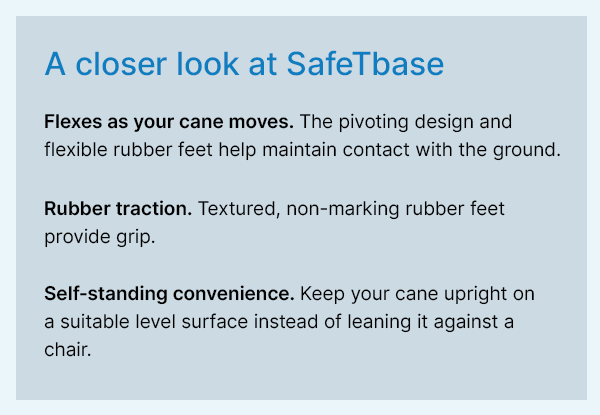 A closer look at SafeTbase

Flexes as your cane moves. The pivoting design and flexible rubber feet help maintain contact with the ground.

Rubber traction. Textured, non-marking rubber feet provide grip.

Self-standing convenience. Keep your cane upright on a suitable level surface instead of leaning it against a chair.